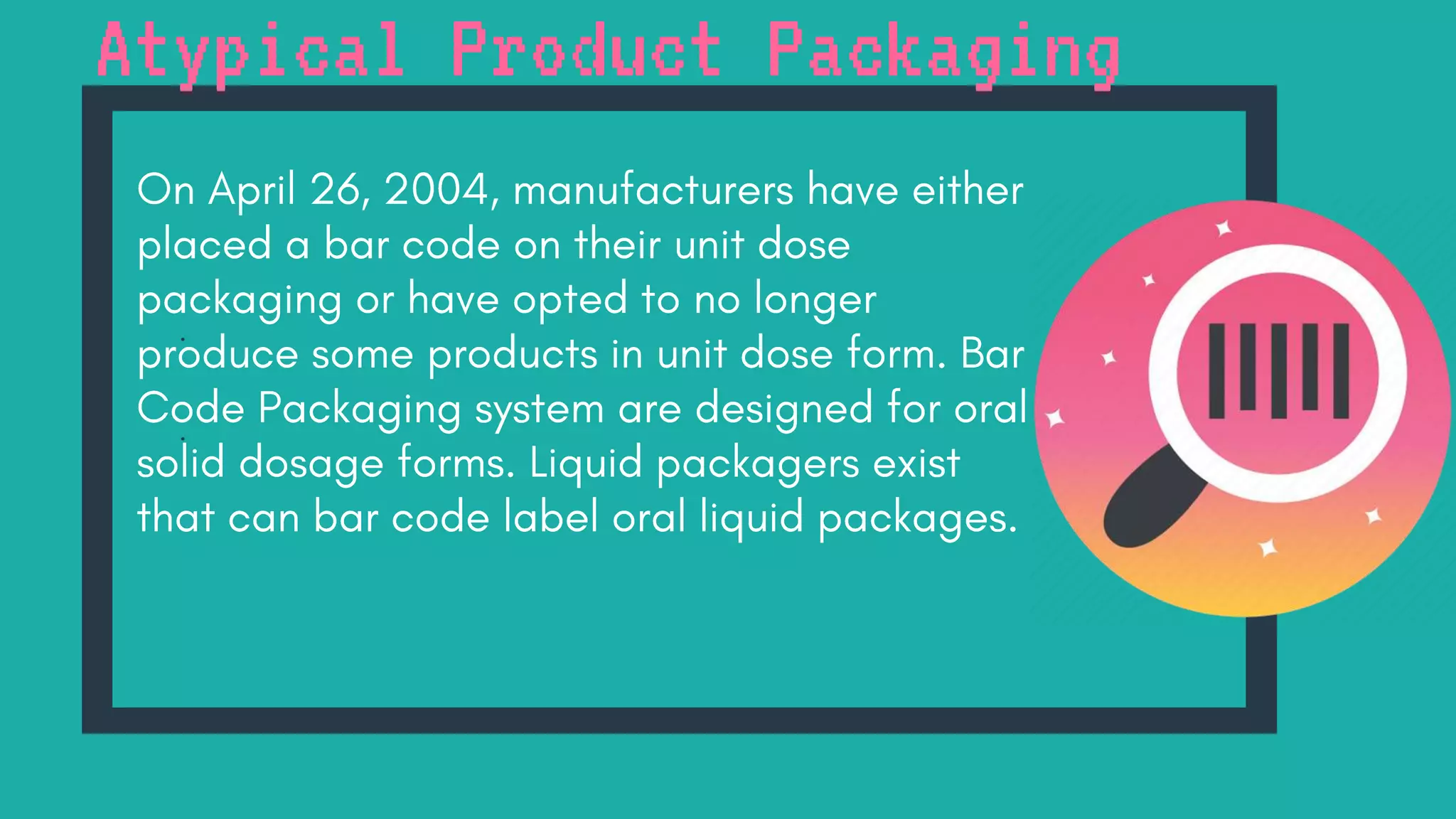 Atypical Product Packaging

On April 26, 2004, manufacturers have either placed a bar code on their unit dose packaging or have opted to no longer produce some products in unit dose form. Bar Code Packaging system are designed for oral solid dosage forms. Liquid packagers exist that can bar code label oral liquid packages.